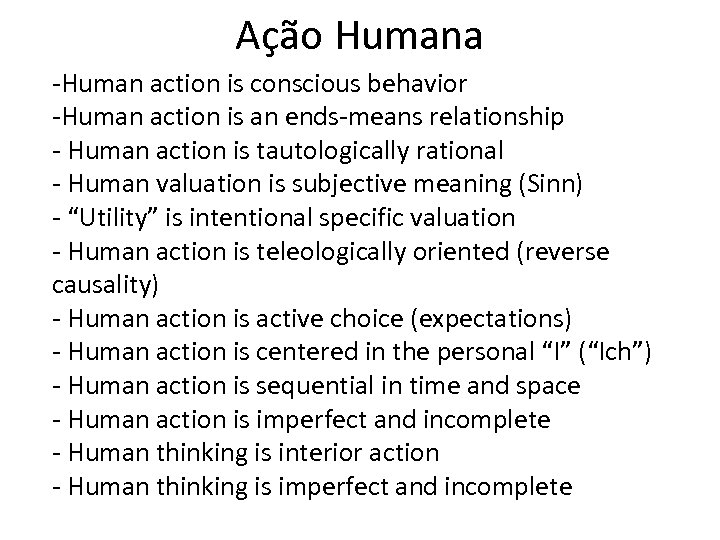 Ação Humana

-Human action is conscious behavior
-Human action is an ends-means relationship
- Human action is tautologically rational
- Human valuation is subjective meaning (Sinn)
- “Utility” is intentional specific valuation
- Human action is teleologically oriented (reverse causality)
- Human action is active choice (expectations)
- Human action is centered in the personal “I” (“Ich”)
- Human action is sequential in time and space
- Human action is imperfect and incomplete
- Human thinking is interior action
- Human thinking is imperfect and incomplete